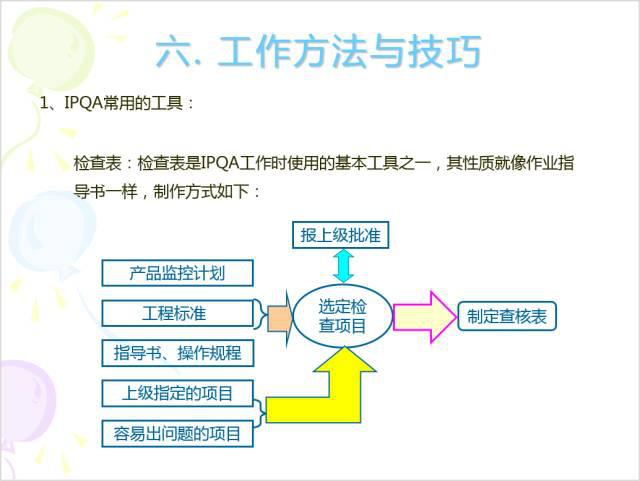 六. 工作方法与技巧

1、IPQA常用的工具：

检查表：检查表是IPQA工作时使用的基本工具之一，其性质就像作业指导书一样，制作方式如下：

报上级批准

产品监控计划

工程标准

指导书、操作规程

上级指定的项目

容易出问题的项目

选定检查项目

制定查核表